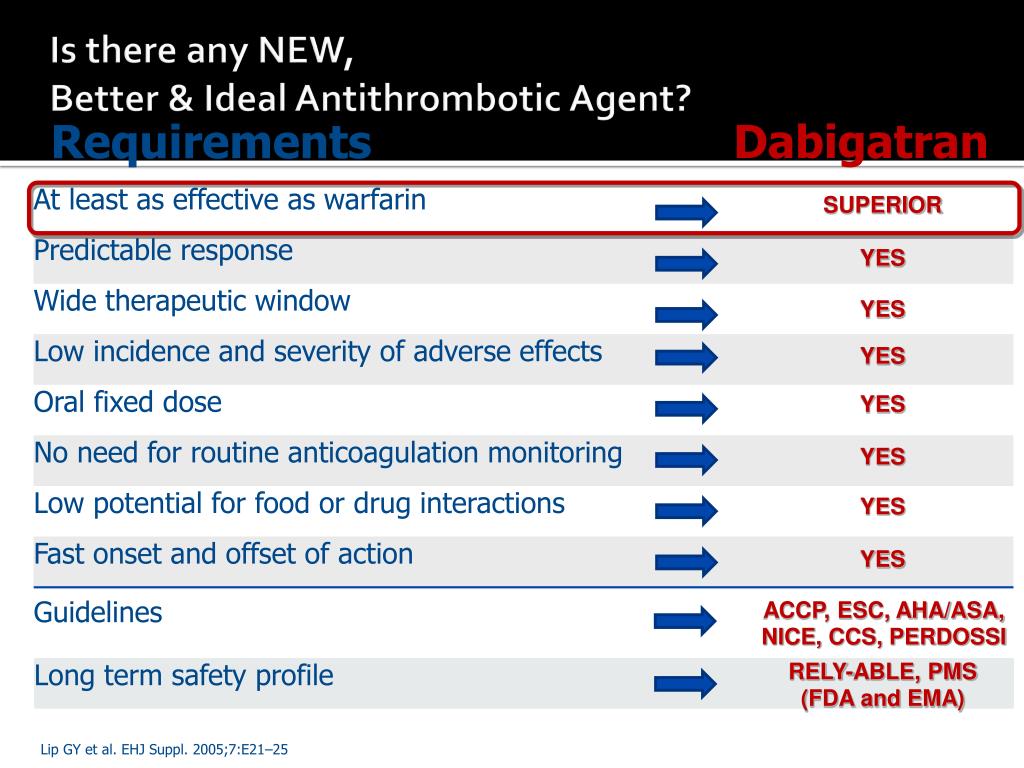 Is there any NEW, Better & Ideal Antithrombotic Agent?

| Requirements | Dabigatran |
|---|---|
| At least as effective as warfarin | SUPERIOR |
| Predictable response | YES |
| Wide therapeutic window | YES |
| Low incidence and severity of adverse effects | YES |
| Oral fixed dose | YES |
| No need for routine anticoagulation monitoring | YES |
| Low potential for food or drug interactions | YES |
| Fast onset and offset of action | YES |
| Guidelines | ACCP, ESC, AHA/ASA, NICE, CCS, PERDOSSI |
| Long term safety profile | RELY-ABLE, PMS (FDA and EMA) |

Lip GY et al. EHJ Suppl. 2005;7:E21–25